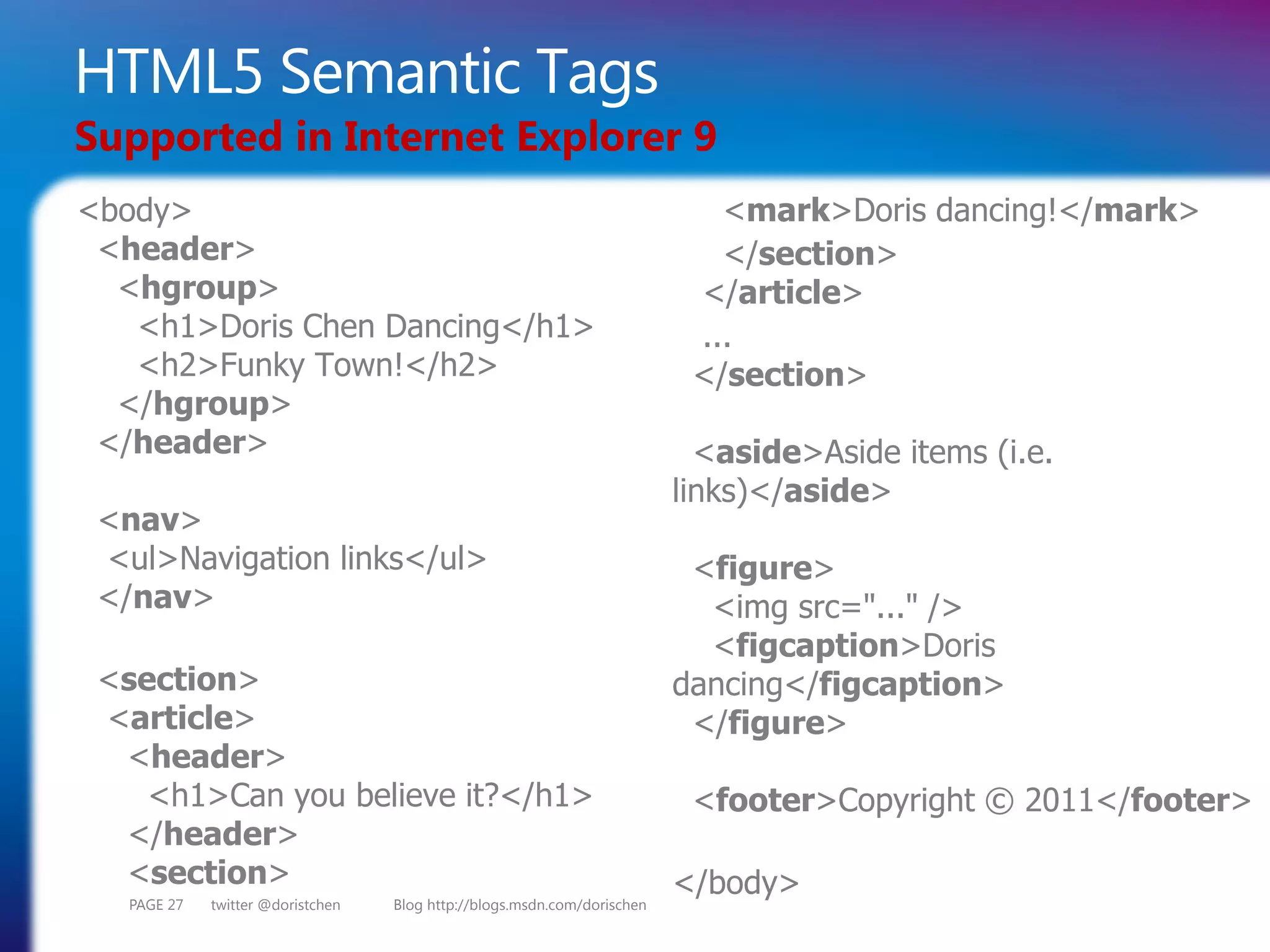 HTML5 Semantic Tags
Supported in Internet Explorer 9

<body>
<header>
<hgroup>
<h1>Doris Chen Dancing</h1>
<h2>Funky Town!</h2>
</hgroup>
</header>

<nav>
<ul>Navigation links</ul>
</nav>

<section>
<article>
<header>
<h1>Can you believe it?</h1>
</header>
<section>

<mark>Doris dancing!</mark>
</section>
</article>
...
</section>

<aside>Aside items (i.e. links)</aside>

<figure>
<img src="..." />
<figcaption>Doris dancing</figcaption>
</figure>

<footer>Copyright © 2011</footer>

</body>

PAGE 27 twitter @doristchen Blog http://blogs.msdn.com/dorischen